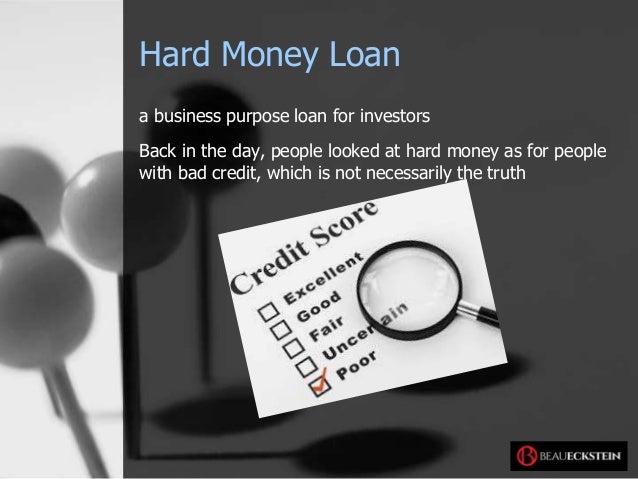 Hard Money Loan

a business purpose loan for investors

Back in the day, people looked at hard money as for people with bad credit, which is not necessarily the truth

Credit Score
Excellent
Good
Fair
Uncertain
Poor

BEAUECKSTEIN